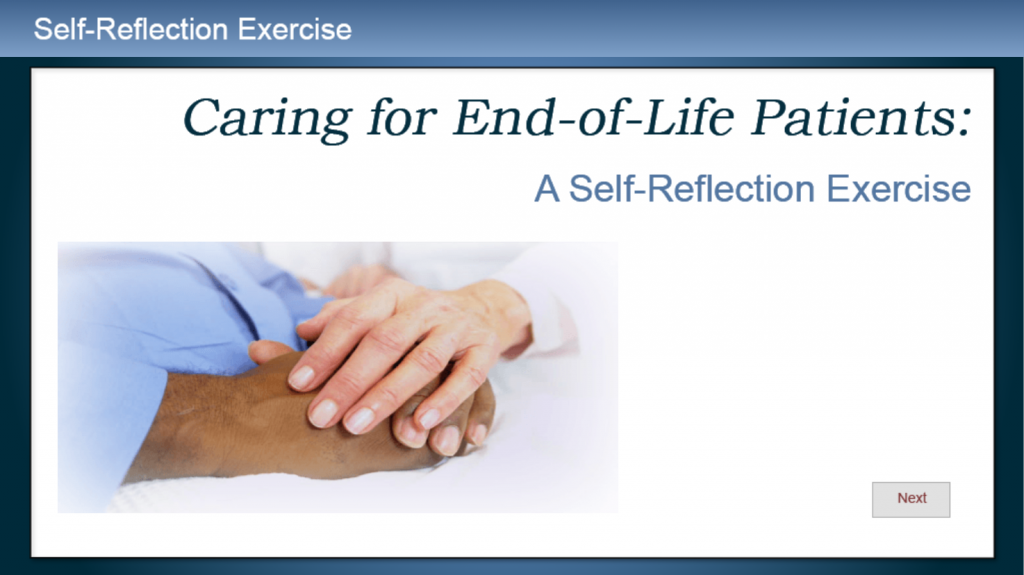 Self-Reflection Exercise

Caring for End-of-Life Patients:

A Self-Reflection Exercise

Next